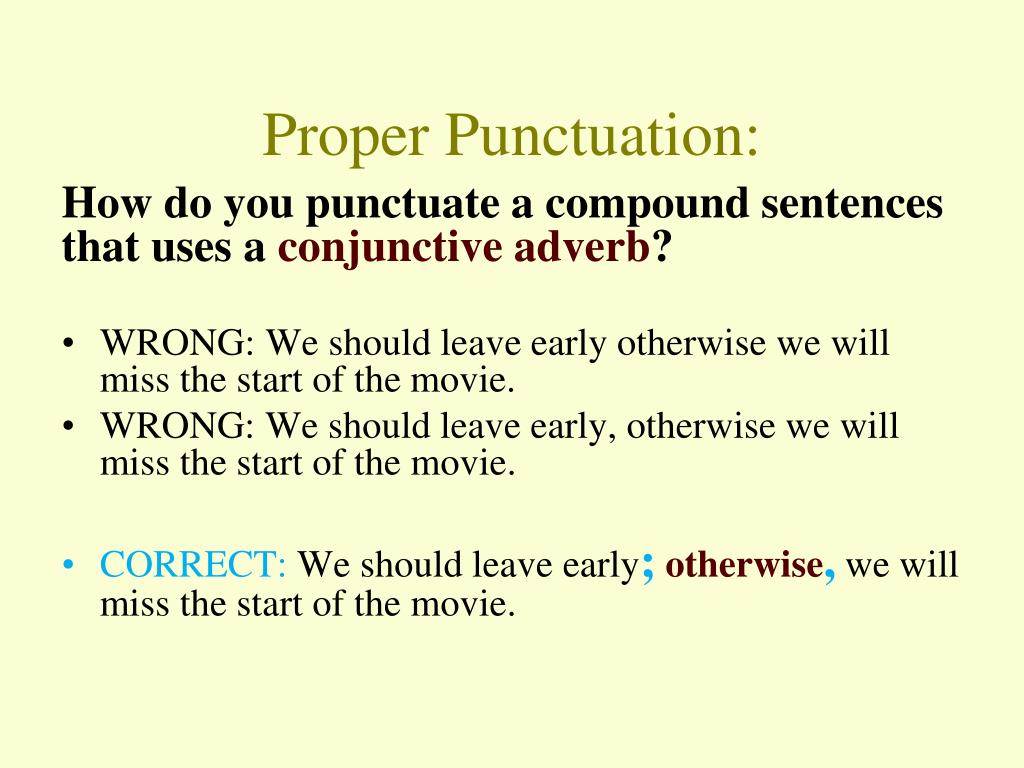 Proper Punctuation:

How do you punctuate a compound sentences that uses a conjunctive adverb?

• WRONG: We should leave early otherwise we will miss the start of the movie.
• WRONG: We should leave early, otherwise we will miss the start of the movie.

• CORRECT: We should leave early; otherwise, we will miss the start of the movie.